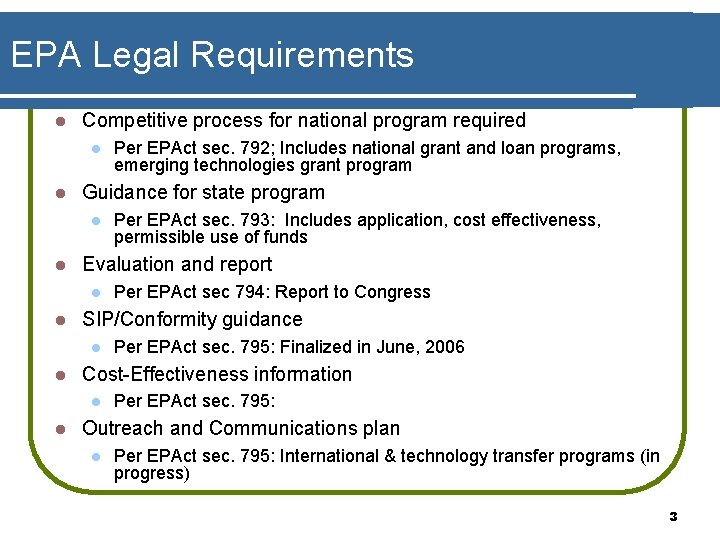 EPA Legal Requirements

- Competitive process for national program required
  - Per EPAct sec. 792; Includes national grant and loan programs, emerging technologies grant program
- Guidance for state program
  - Per EPAct sec. 793: Includes application, cost effectiveness, permissible use of funds
- Evaluation and report
  - Per EPAct sec 794: Report to Congress
- SIP/Conformity guidance
  - Per EPAct sec. 795: Finalized in June, 2006
- Cost-Effectiveness information
  - Per EPAct sec. 795:
- Outreach and Communications plan
  - Per EPAct sec. 795: International & technology transfer programs (in progress)

3